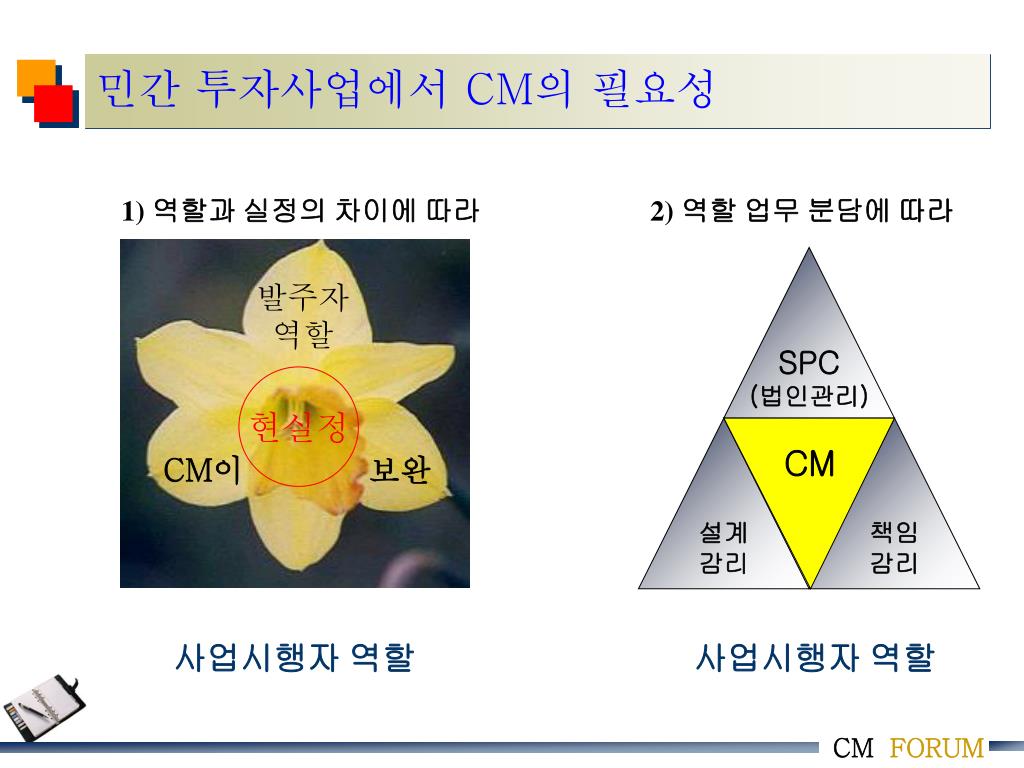 민간 투자사업에서 CM의 필요성

1) 역할과 실정의 차이에 따라

발주자 역할

현실정

CM이

보완

사업시행자 역할

2) 역할 업무 분담에 따라

SPC
(법인관리)

CM

설계 감리

책임 감리

사업시행자 역할

CM FORUM